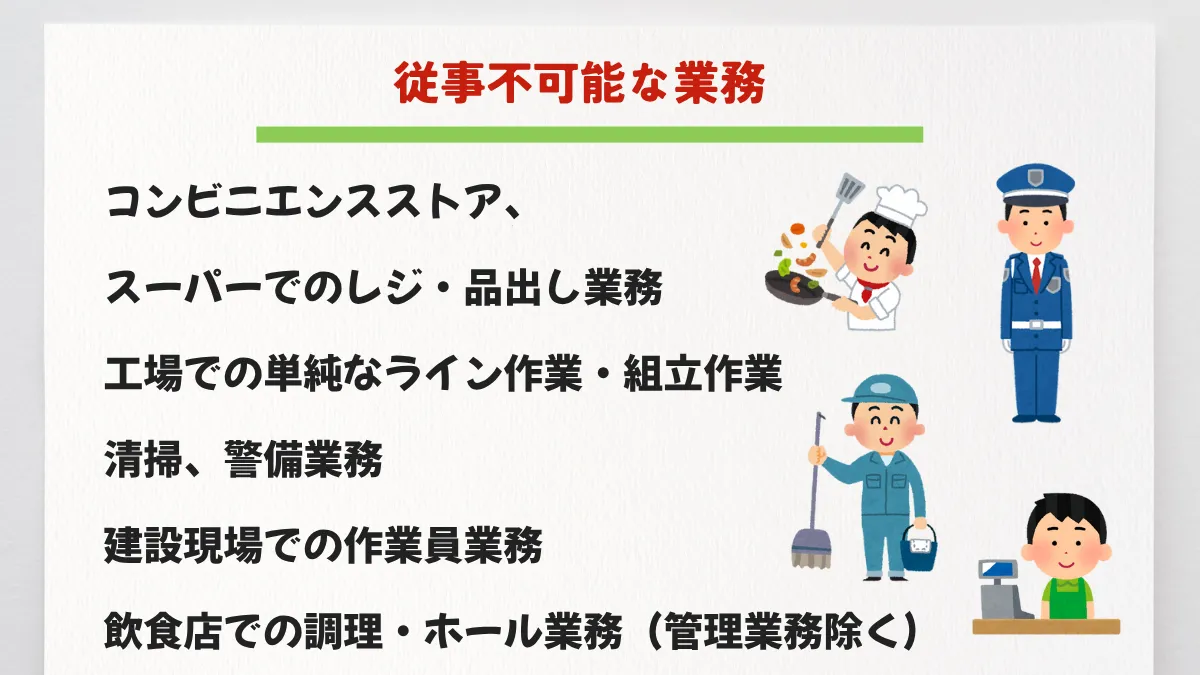 従事不可能な業務

コンビニエンスストア、

スーパーでのレジ・品出し業務

工場での単純なライン作業・組立作業

清掃、警備業務

建設現場での作業員業務

飲食店での調理・ホール業務（管理業務除く）